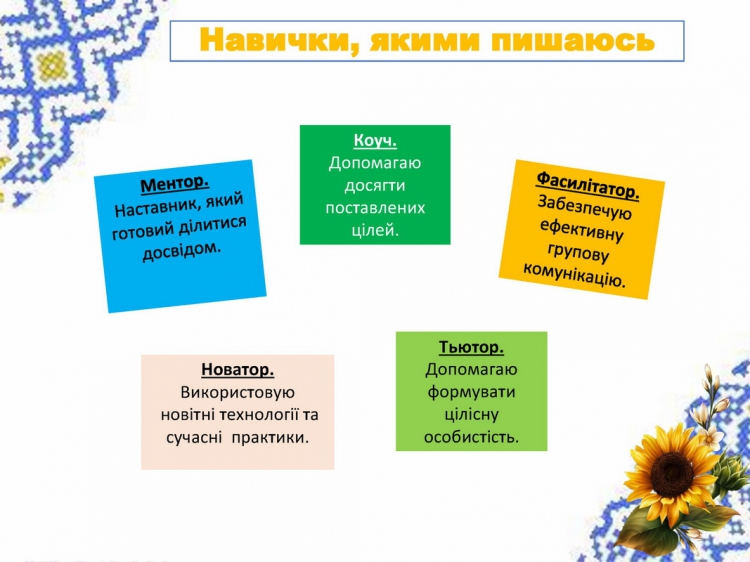 Навички, якими пишаюсь

Ментор.
Наставник, який готовий ділитися досвідом.

Коуч.
Допомагаю досягти поставлених цілей.

Фасилітатор.
Забезпечую ефективну групову комунікацію.

Новатор.
Використовую новітні технології та сучасні практики.

Тьютор.
Допомагаю формувати цілісну особистість.